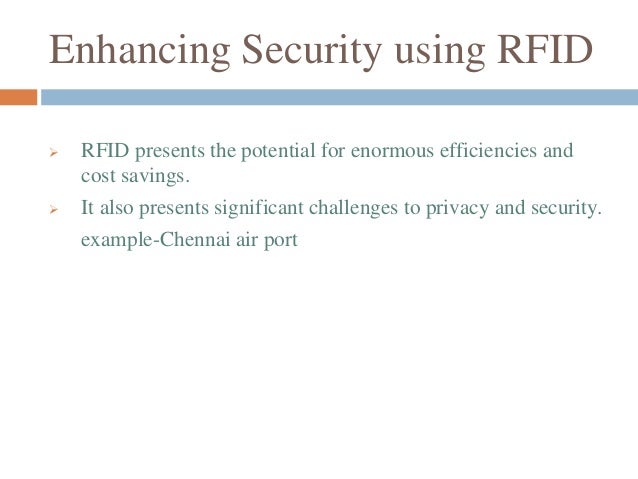 Enhancing Security using RFID

➢ RFID presents the potential for enormous efficiencies and cost savings.

➢ It also presents significant challenges to privacy and security.

example-Chennai air port